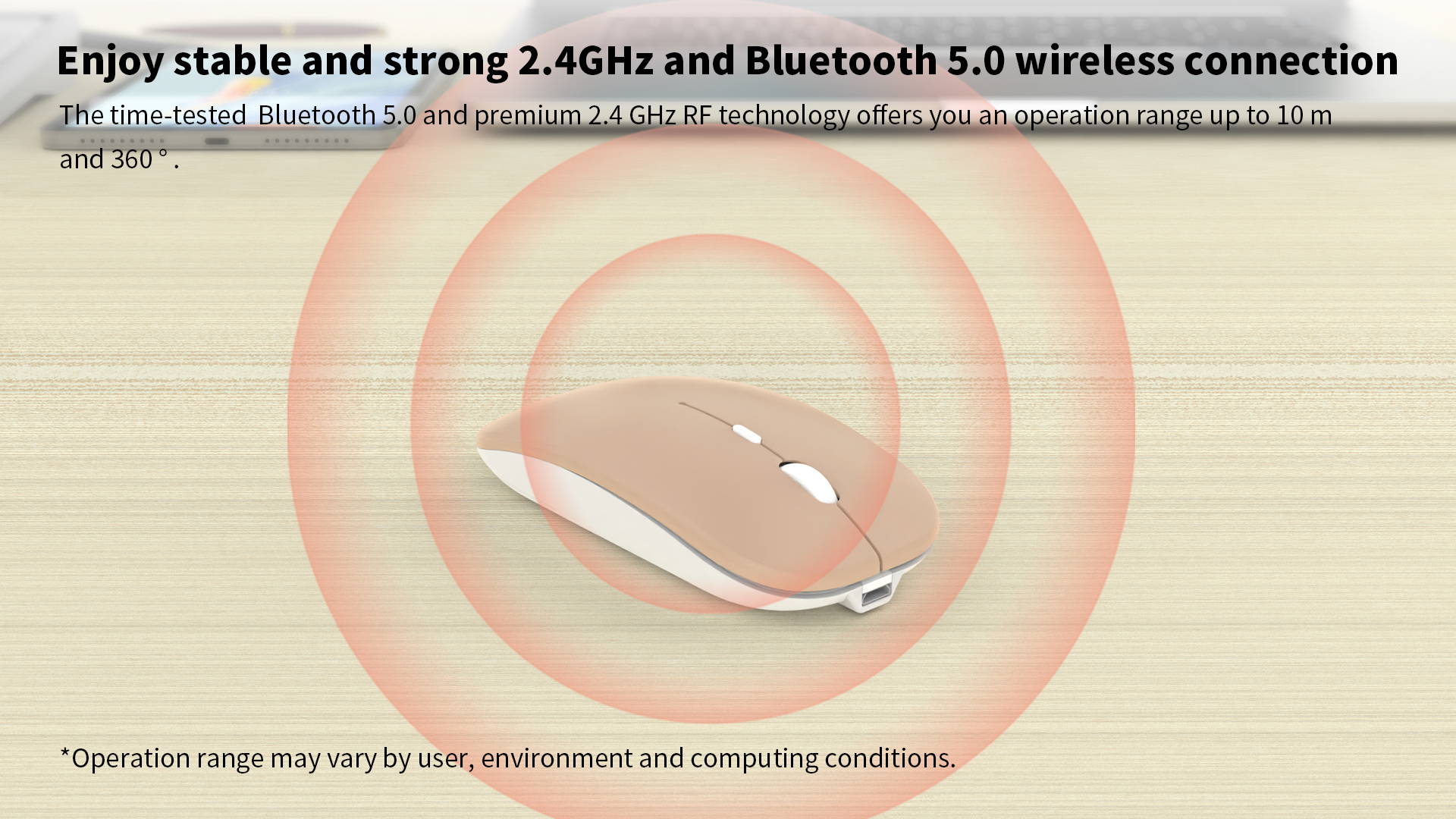 Enjoy stable and strong 2.4GHz and Bluetooth 5.0 wireless connection

The time-tested Bluetooth 5.0 and premium 2.4 GHz RF technology offers you an operation range up to 10 m and 360 ° .

*Operation range may vary by user, environment and computing conditions.